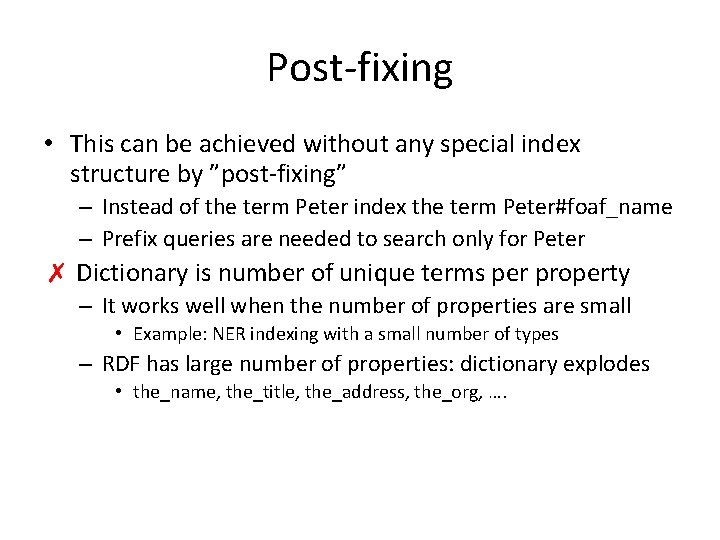 Post-fixing

• This can be achieved without any special index structure by ”post-fixing”
– Instead of the term Peter index the term Peter#foaf_name
– Prefix queries are needed to search only for Peter

✗ Dictionary is number of unique terms per property
– It works well when the number of properties are small
• Example: NER indexing with a small number of types
– RDF has large number of properties: dictionary explodes
• the_name, the_title, the_address, the_org, ….